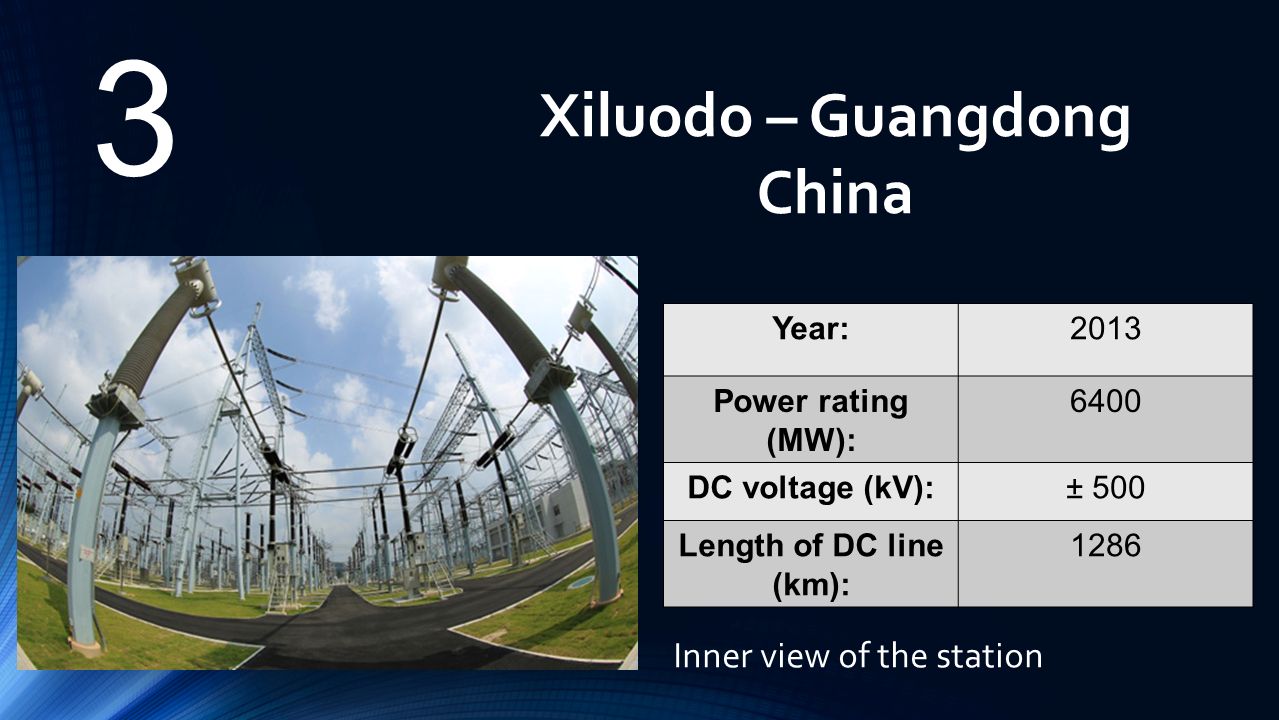 3

Xiluodo – Guangdong China

| Year: | 2013 |
|---|---|
| Power rating (MW): | 6400 |
| DC voltage (kV): | ± 500 |
| Length of DC line (km): | 1286 |

Inner view of the station